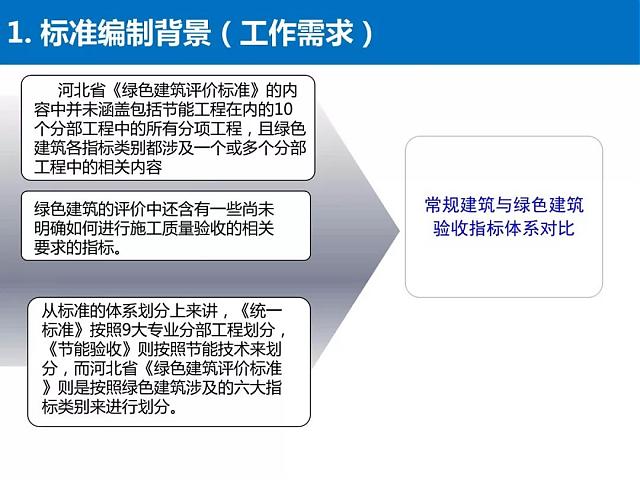 1. 标准编制背景（工作需求）

河北省《绿色建筑评价标准》的内容中并未涵盖包括节能工程在内的10个分部工程中的所有分项工程，且绿色建筑各指标类别都涉及一个或多个分部工程中的相关内容

绿色建筑的评价中还含有一些尚未明确如何进行施工质量验收的相关要求的指标。

从标准的体系划分上来讲，《统一标准》按照9大专业分部工程划分，《节能验收》则按照节能技术来划分，而河北省《绿色建筑评价标准》则是按照绿色建筑涉及的六大指标类别来进行划分。

常规建筑与绿色建筑验收指标体系对比